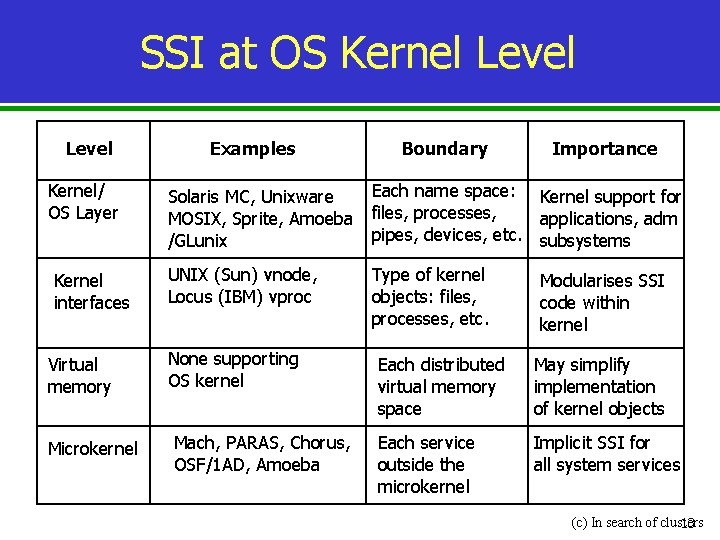 SSI at OS Kernel Level

| Level | Examples | Boundary | Importance |
|---|---|---|---|
| Kernel/ OS Layer | Solaris MC, Unixware MOSIX, Sprite, Amoeba /GLunix | Each name space: files, processes, pipes, devices, etc. | Kernel support for applications, adm subsystems |
| Kernel interfaces | UNIX (Sun) vnode, Locus (IBM) vproc | Type of kernel objects: files, processes, etc. | Modularises SSI code within kernel |
| Virtual memory | None supporting OS kernel | Each distributed virtual memory space | May simplify implementation of kernel objects |
| Microkernel | Mach, PARAS, Chorus, OSF/1AD, Amoeba | Each service outside the microkernel | Implicit SSI for all system services |

(c) In search of clusters

13